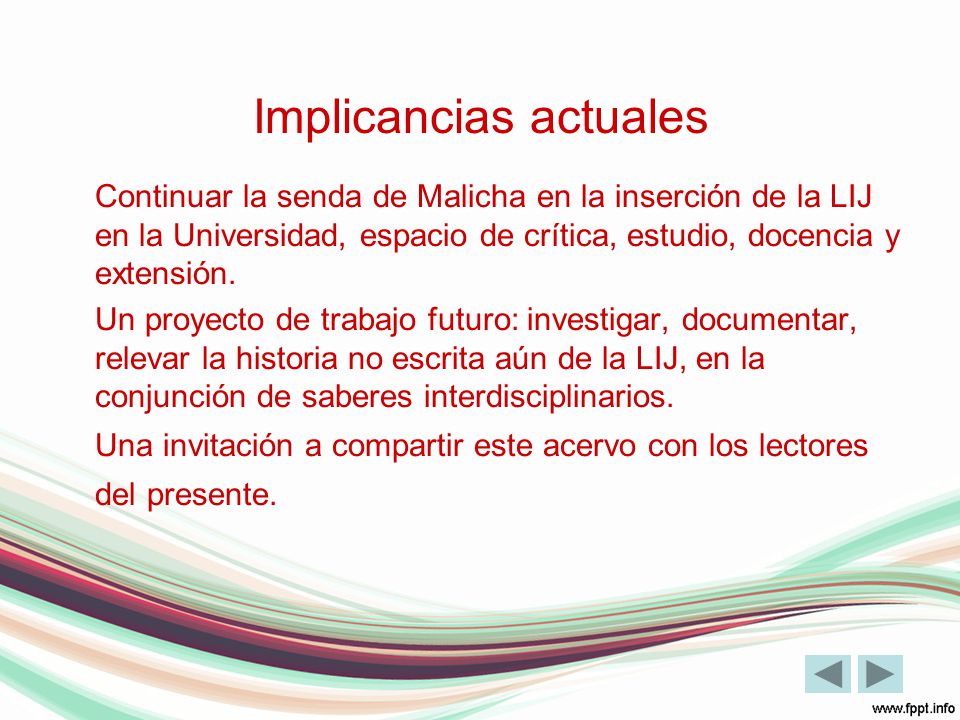 Implicancias actuales

Continuar la senda de Malicha en la inserción de la LIJ en la Universidad, espacio de crítica, estudio, docencia y extensión.

Un proyecto de trabajo futuro: investigar, documentar, relevar la historia no escrita aún de la LIJ, en la conjunción de saberes interdisciplinarios.

Una invitación a compartir este acervo con los lectores del presente.

www.fppt.info